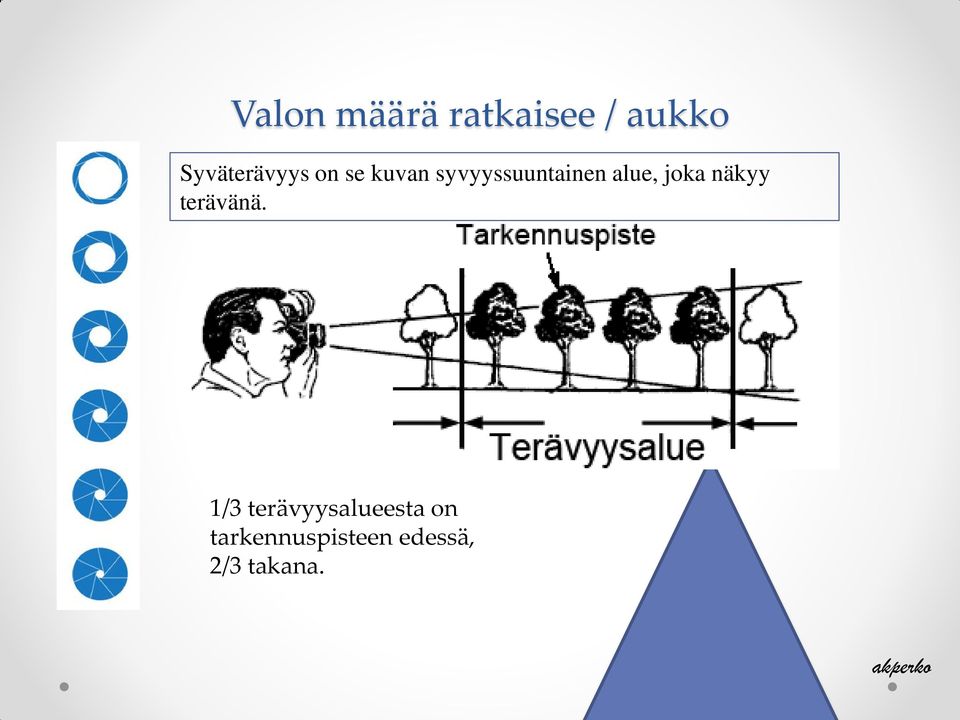 Valon määrä ratkaisee / aukko

Syväterävyys on se kuvan syvyyssuuntainen alue, joka näkyy terävänä.

Tarkennuspiste

Terävyysalue

1/3 terävyysalueesta on tarkennuspisteen edessä, 2/3 takana.

akperko